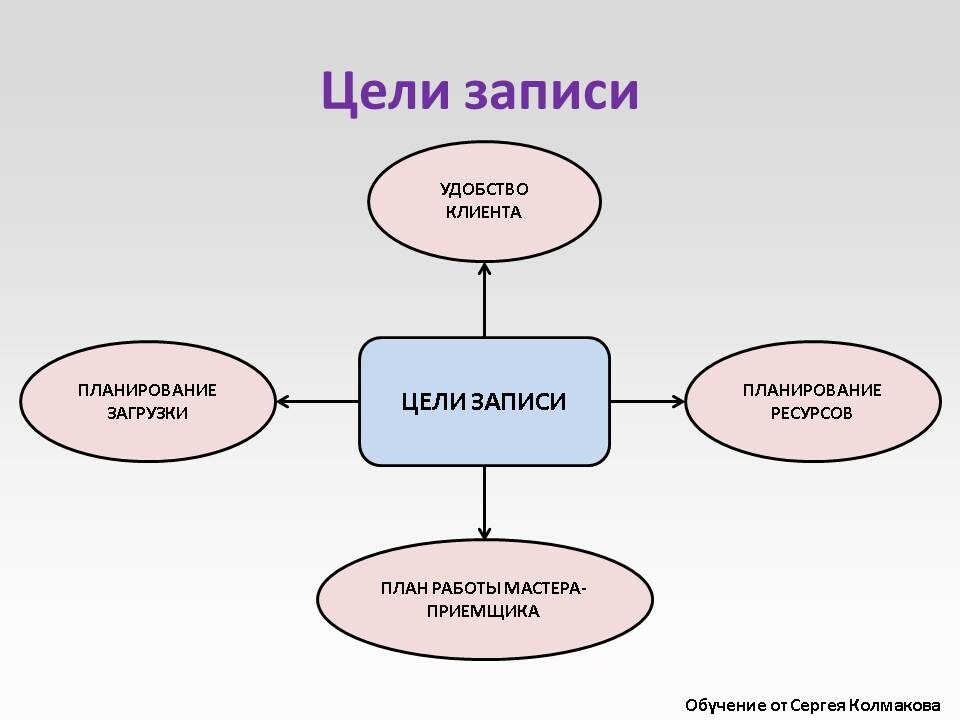 Цели записи

УДОБСТВО КЛИЕНТА

ПЛАНИРОВАНИЕ ЗАГРУЗКИ

ЦЕЛИ ЗАПИСИ

ПЛАНИРОВАНИЕ РЕСУРСОВ

ПЛАН РАБОТЫ МАСТЕРА-ПРИЕМЩИКА

Обучение от Сергея Колмакова